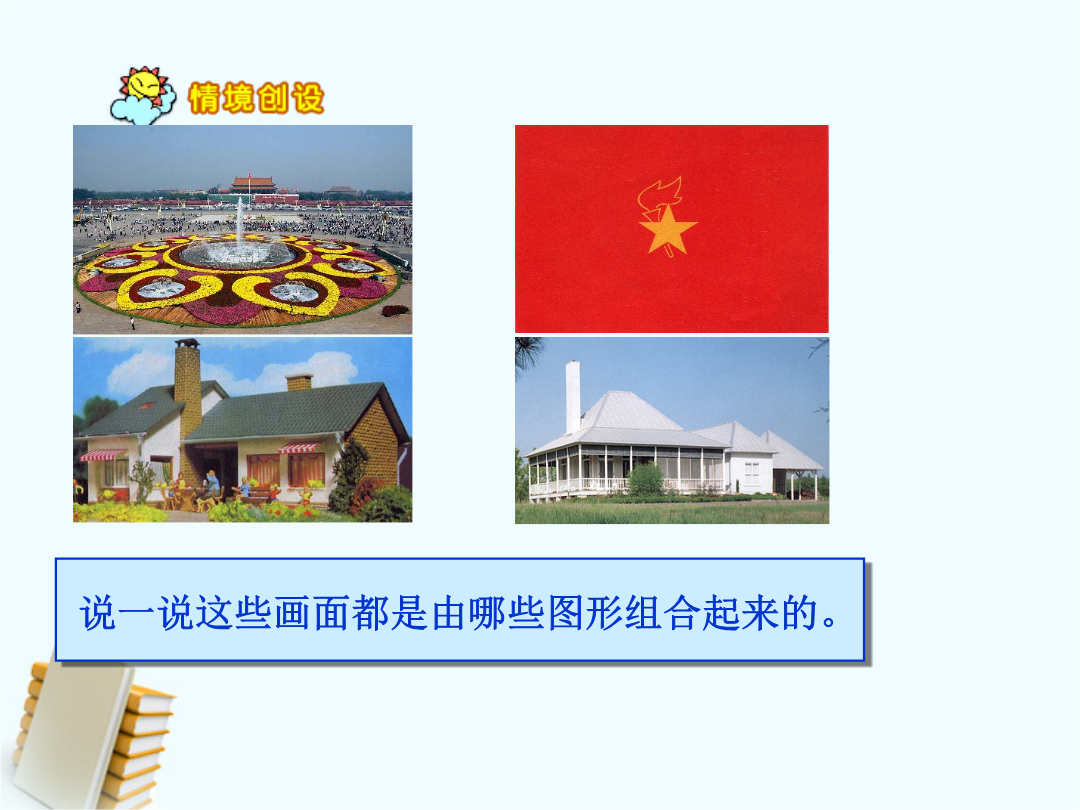 情境创设

说一说这些画面都是由哪些图形组合起来的。